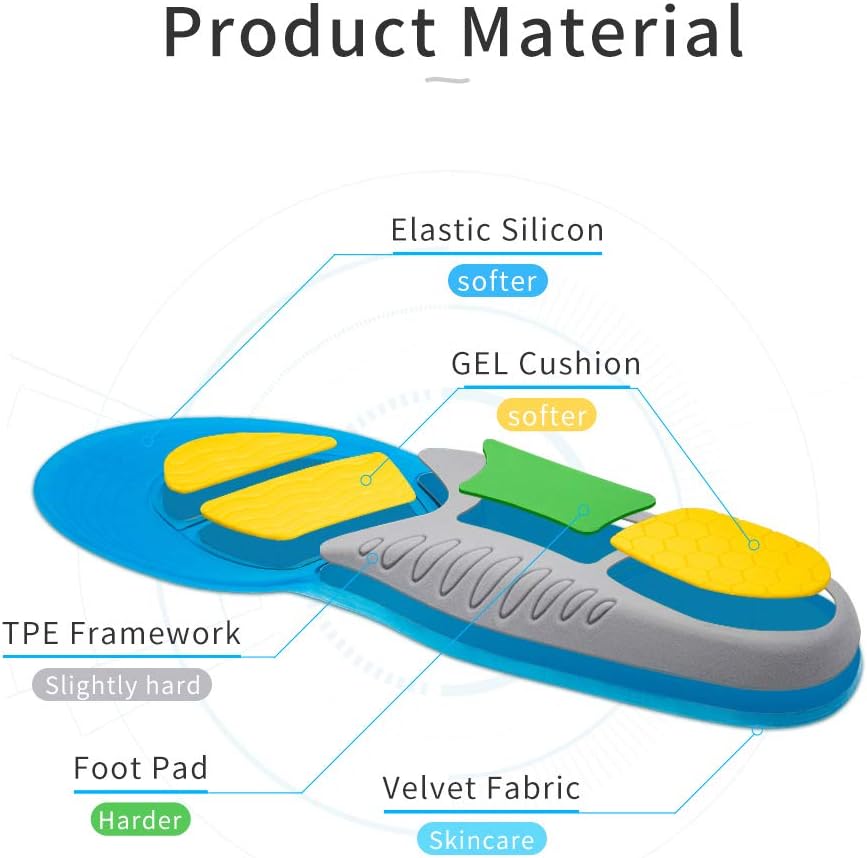 Product Material

Elastic Silicon
softer

GEL Cushion
softer

TPE Framework
Slightly hard

Foot Pad
Harder

Velvet Fabric
Skincare